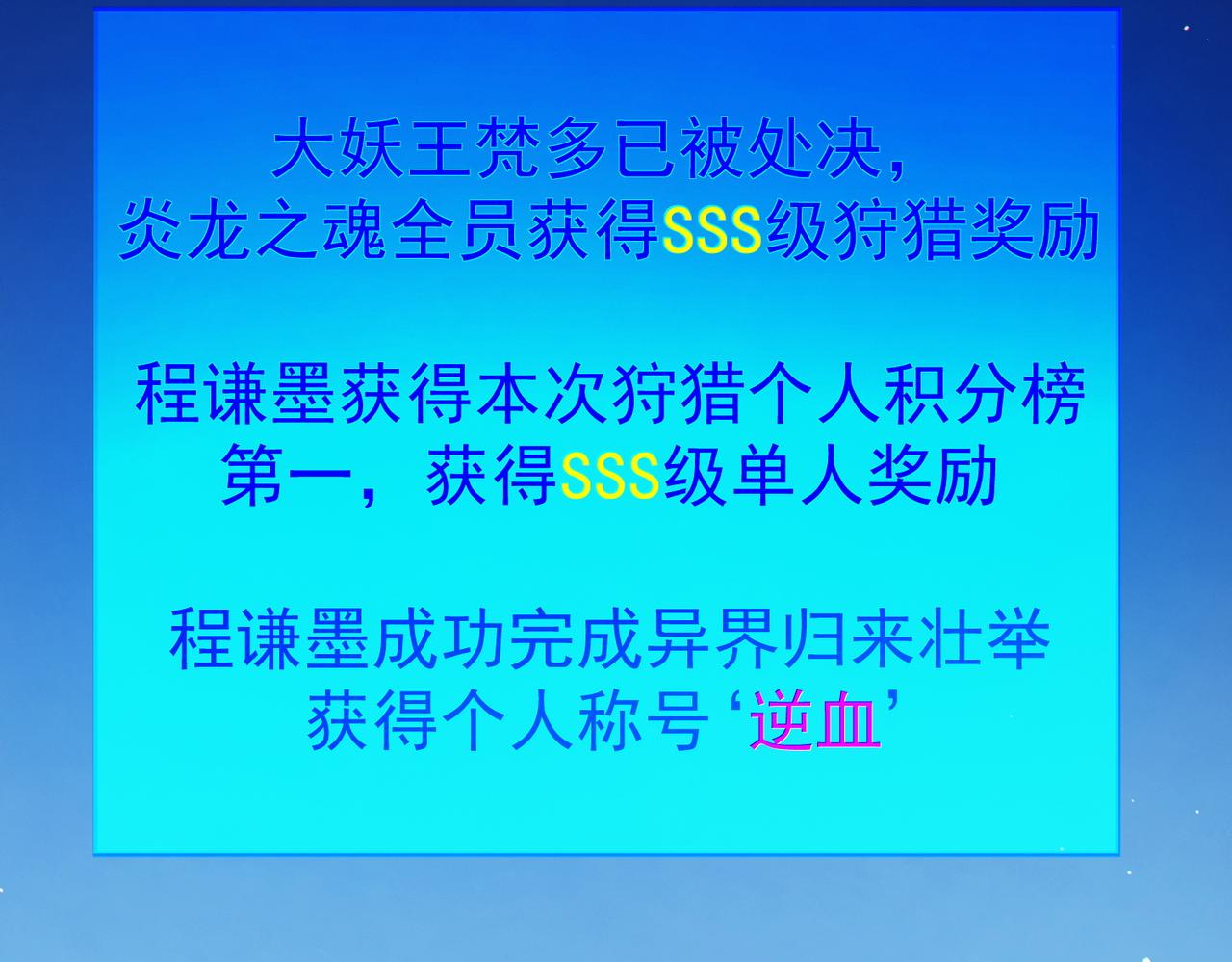 大妖王梵多已被处决，
炎龙之魂全员获得SSS级狩猎奖励

程谦墨获得本次狩猎个人积分榜
第一，获得SSS级单人奖励

程谦墨成功完成异界归来壮举
获得个人称号‘逆血’